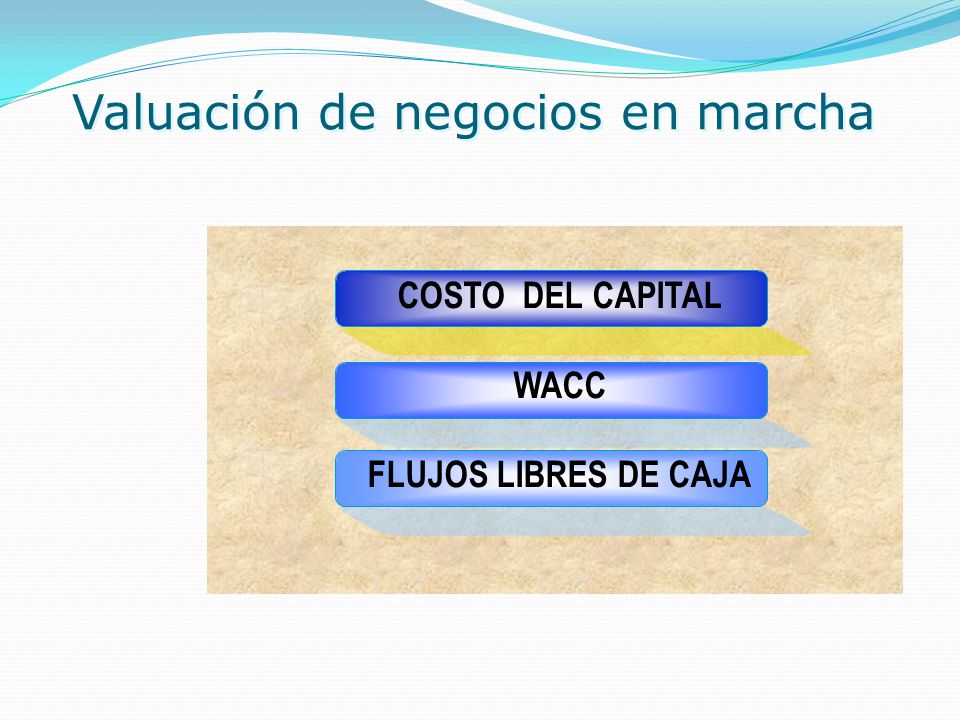 Valuación de negocios en marcha

COSTO DEL CAPITAL

WACC

FLUJOS LIBRES DE CAJA